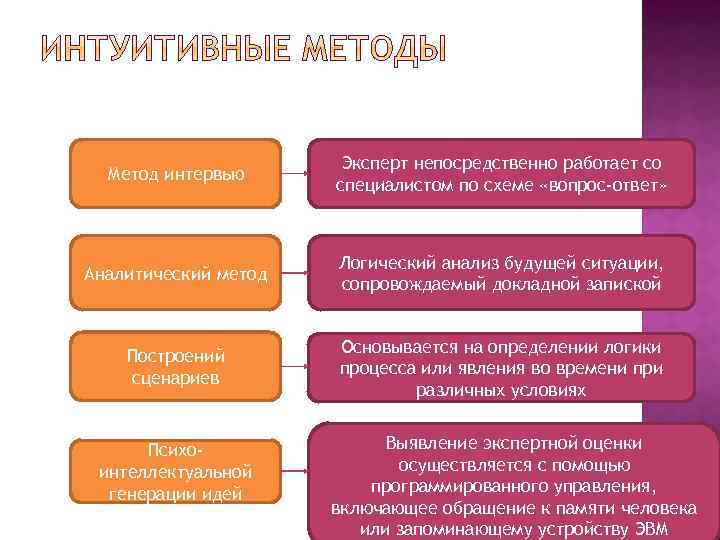 ИНТУИТИВНЫЕ МЕТОДЫ

Метод интервью

Эксперт непосредственно работает со специалистом по схеме «вопрос-ответ»

Аналитический метод

Логический анализ будущей ситуации, сопровождаемый докладной запиской

Построений сценариев

Основывается на определении логики процесса или явления во времени при различных условиях

Психо-интеллектуальной генерации идей

Выявление экспертной оценки осуществляется с помощью программированного управления, включающее обращение к памяти человека или запоминающему устройству ЭВМ